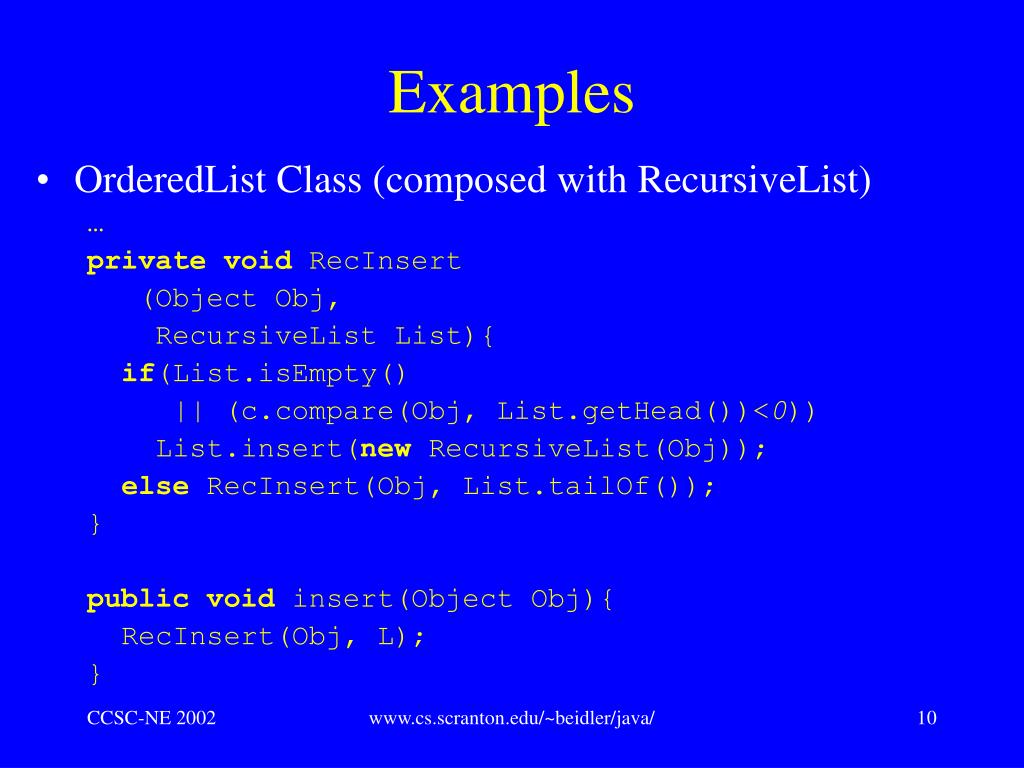 Examples

• OrderedList Class (composed with RecursiveList)

…
private void RecInsert
   (Object Obj,
    RecursiveList List){
  if(List.isEmpty()
     || (c.compare(Obj, List.getHead())<0))
    List.insert(new RecursiveList(Obj));
  else RecInsert(Obj, List.tailOf());
}

public void insert(Object Obj){
  RecInsert(Obj, L);
}

CCSC-NE 2002

www.cs.scranton.edu/~beidler/java/

10